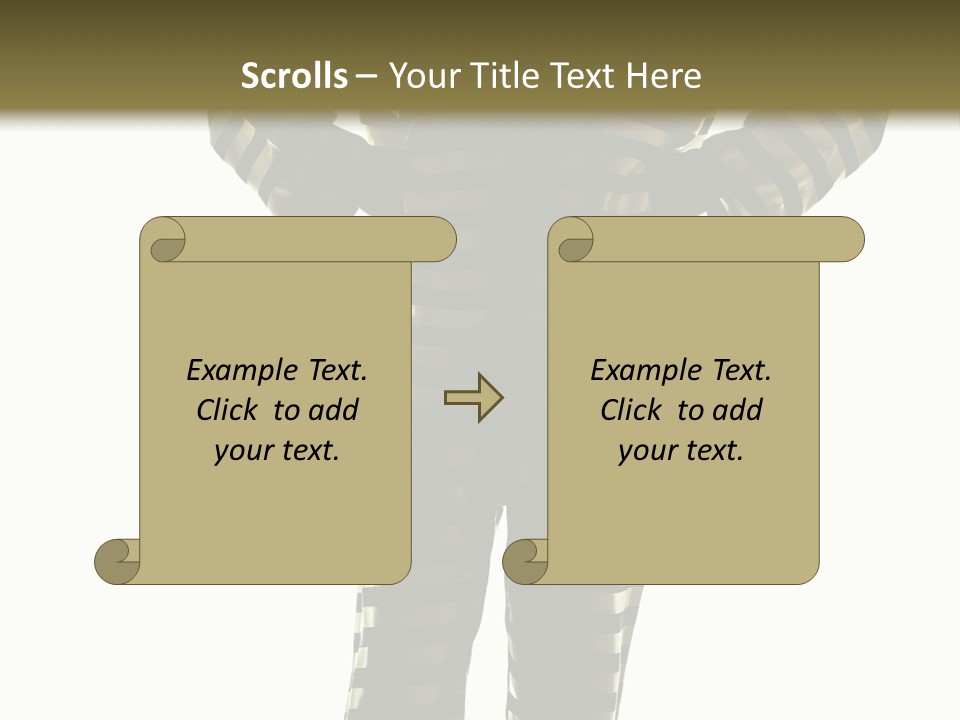 Scrolls – Your Title Text Here

Example Text. Click to add your text.

Example Text. Click to add your text.